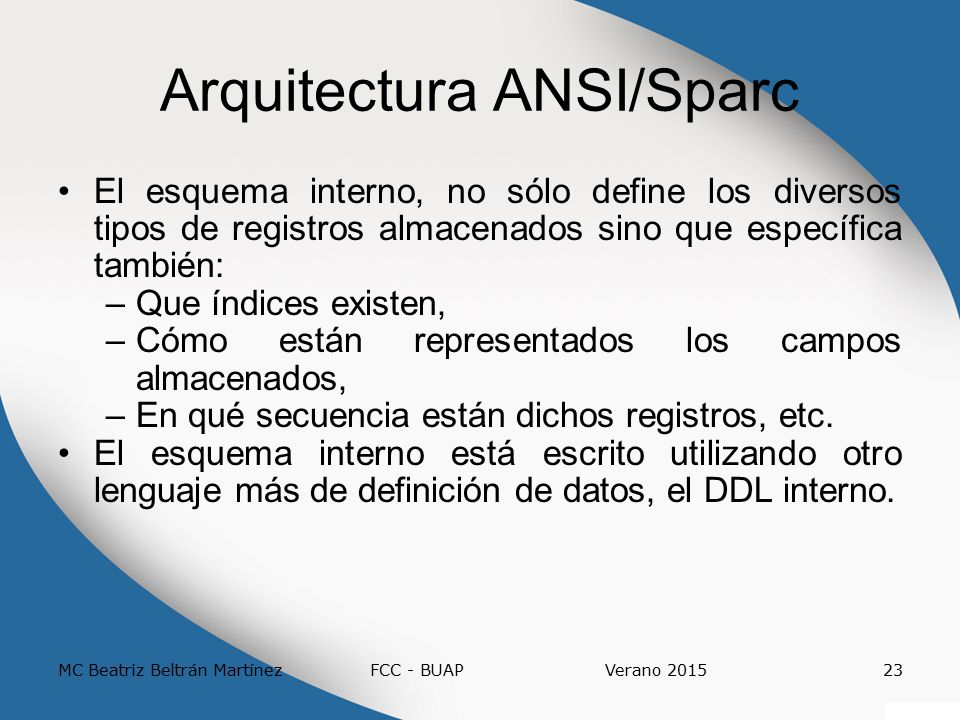 Arquitectura ANSI/Sparc

• El esquema interno, no sólo define los diversos tipos de registros almacenados sino que específica también:
– Que índices existen,
– Cómo están representados los campos almacenados,
– En qué secuencia están dichos registros, etc.
• El esquema interno está escrito utilizando otro lenguaje más de definición de datos, el DDL interno.

MC Beatriz Beltrán Martínez
FCC - BUAP
Verano 2015
23